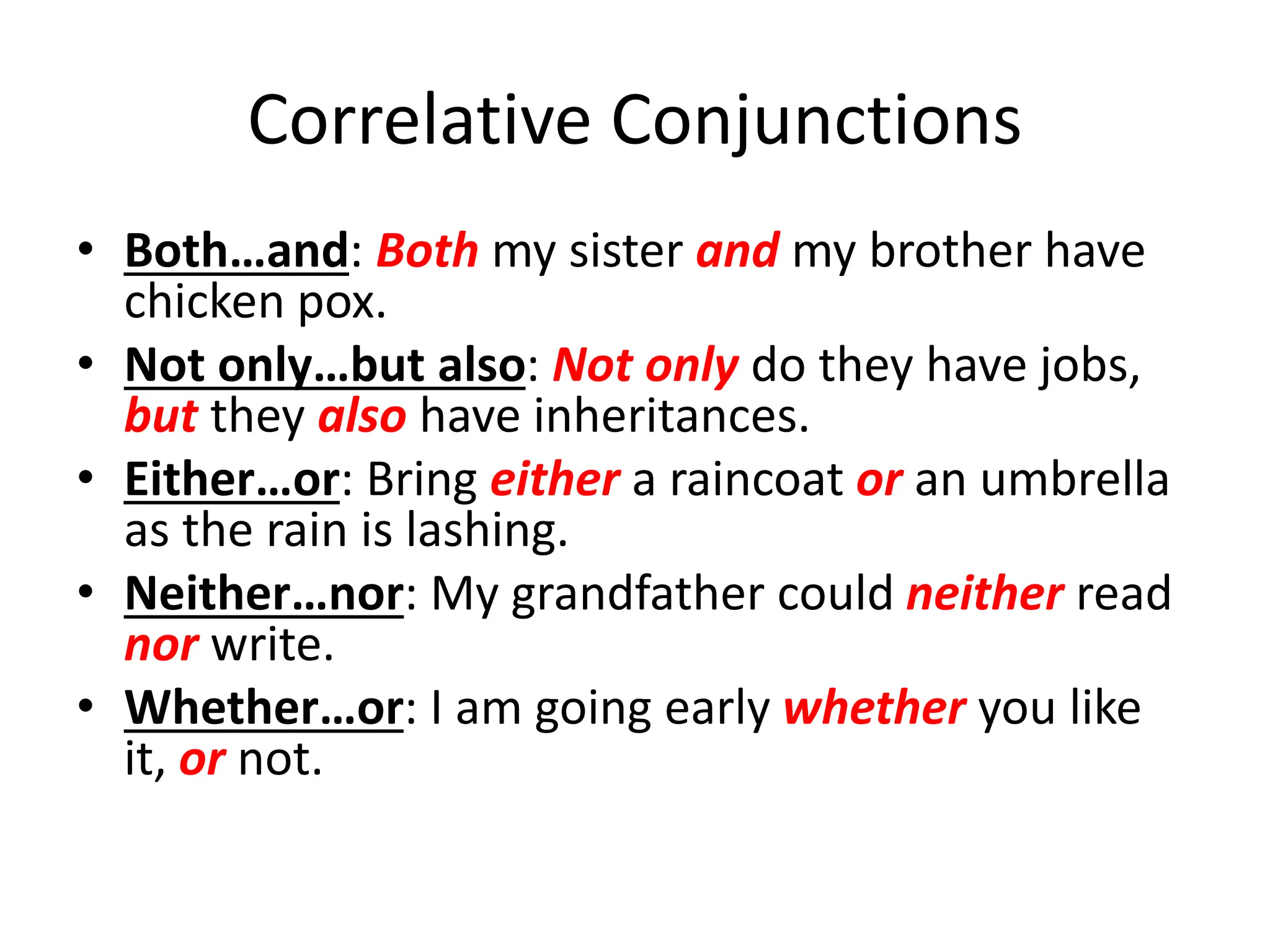 Correlative Conjunctions

• Both…and: Both my sister and my brother have chicken pox.
• Not only…but also: Not only do they have jobs, but they also have inheritances.
• Either…or: Bring either a raincoat or an umbrella as the rain is lashing.
• Neither…nor: My grandfather could neither read nor write.
• Whether…or: I am going early whether you like it, or not.